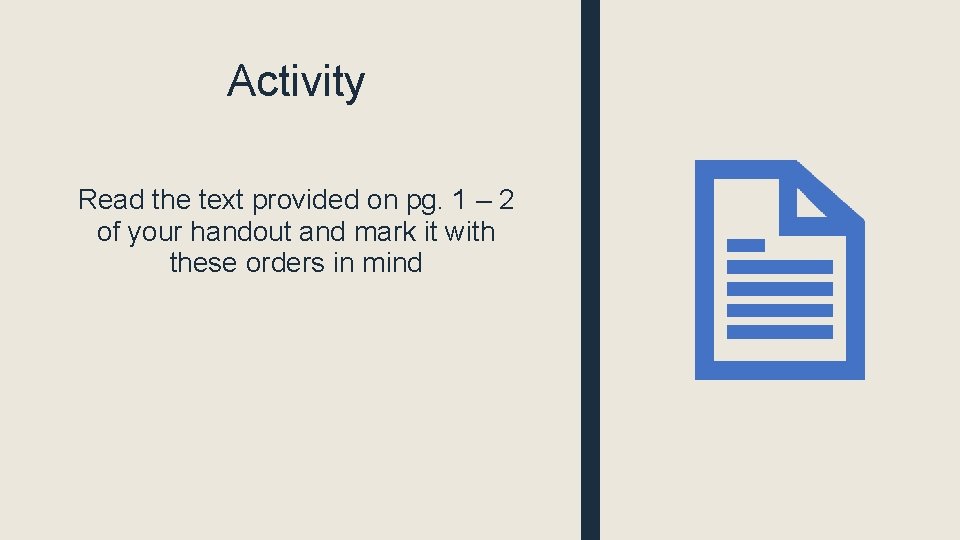 Activity

Read the text provided on pg. 1 – 2 of your handout and mark it with these orders in mind